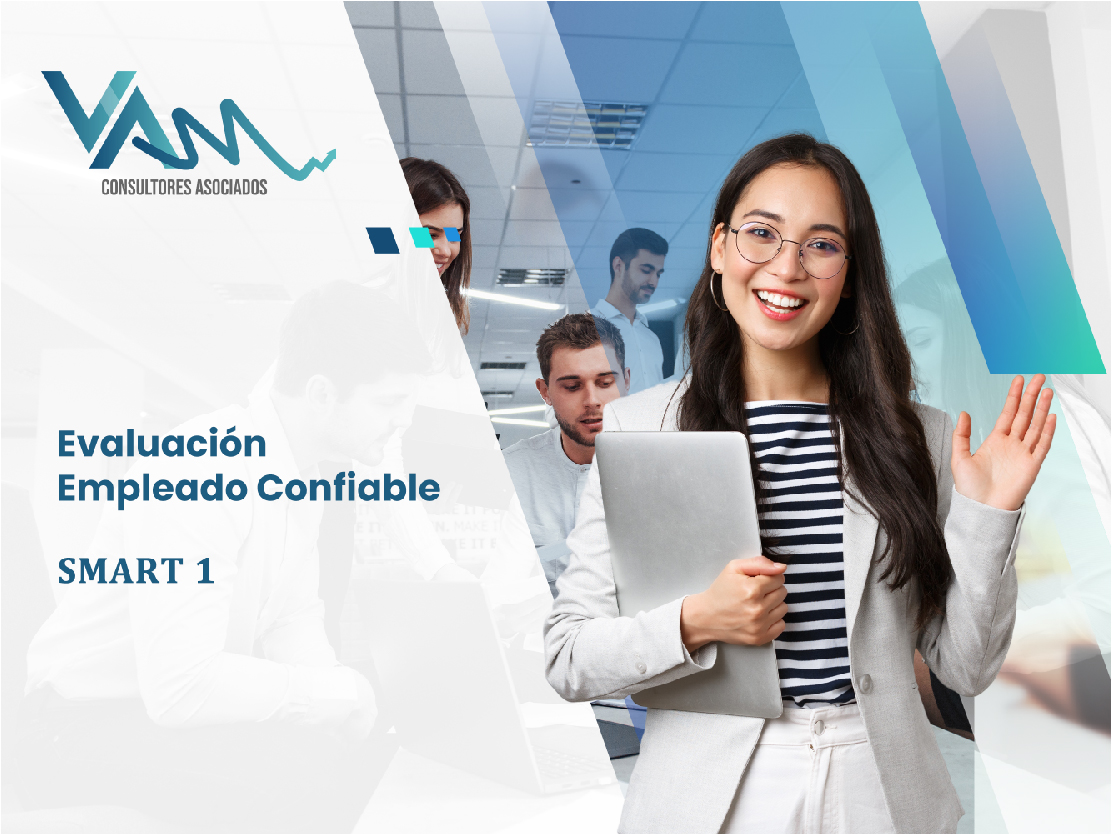 VAM
CONSULTORES ASOCIADOS

Evaluación
Empleado Confiable

SMART 1